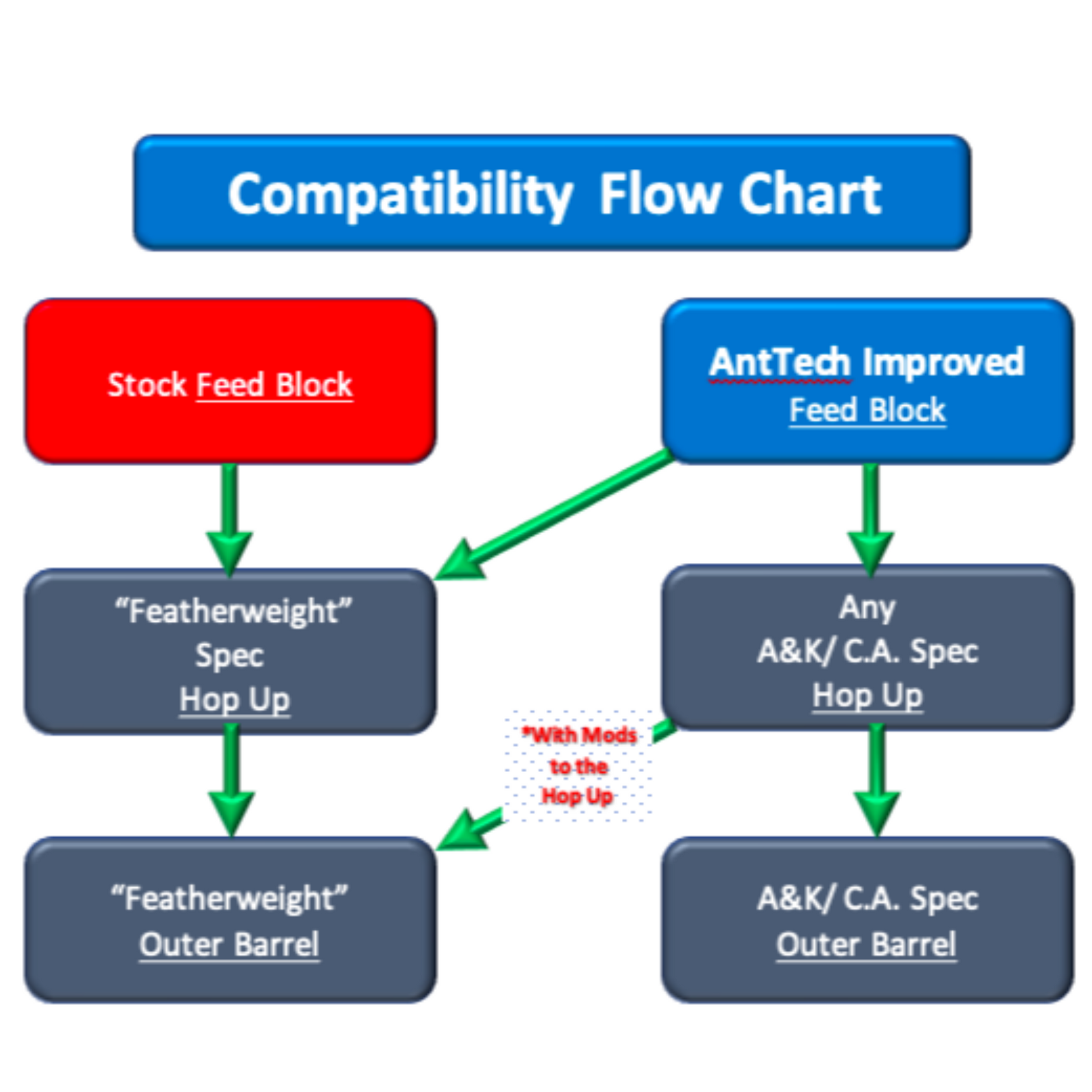 Compatibility Flow Chart

Stock Feed Block

AntTech Improved
Feed Block

“Featherweight”
Spec
Hop Up

Any
A&K/ C.A. Spec
Hop Up

*With Mods
to the
Hop Up

“Featherweight”
Outer Barrel

A&K/ C.A. Spec
Outer Barrel